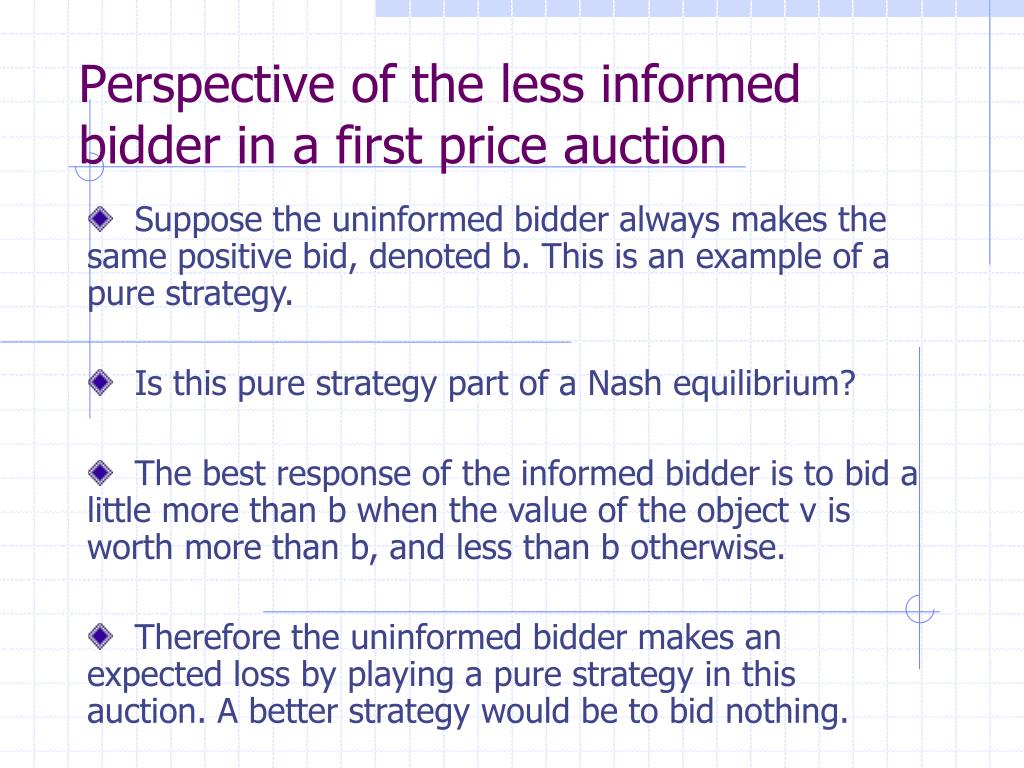 Perspective of the less informed bidder in a first price auction

Suppose the uninformed bidder always makes the same positive bid, denoted b. This is an example of a pure strategy.

Is this pure strategy part of a Nash equilibrium?

The best response of the informed bidder is to bid a little more than b when the value of the object v is worth more than b, and less than b otherwise.

Therefore the uninformed bidder makes an expected loss by playing a pure strategy in this auction. A better strategy would be to bid nothing.